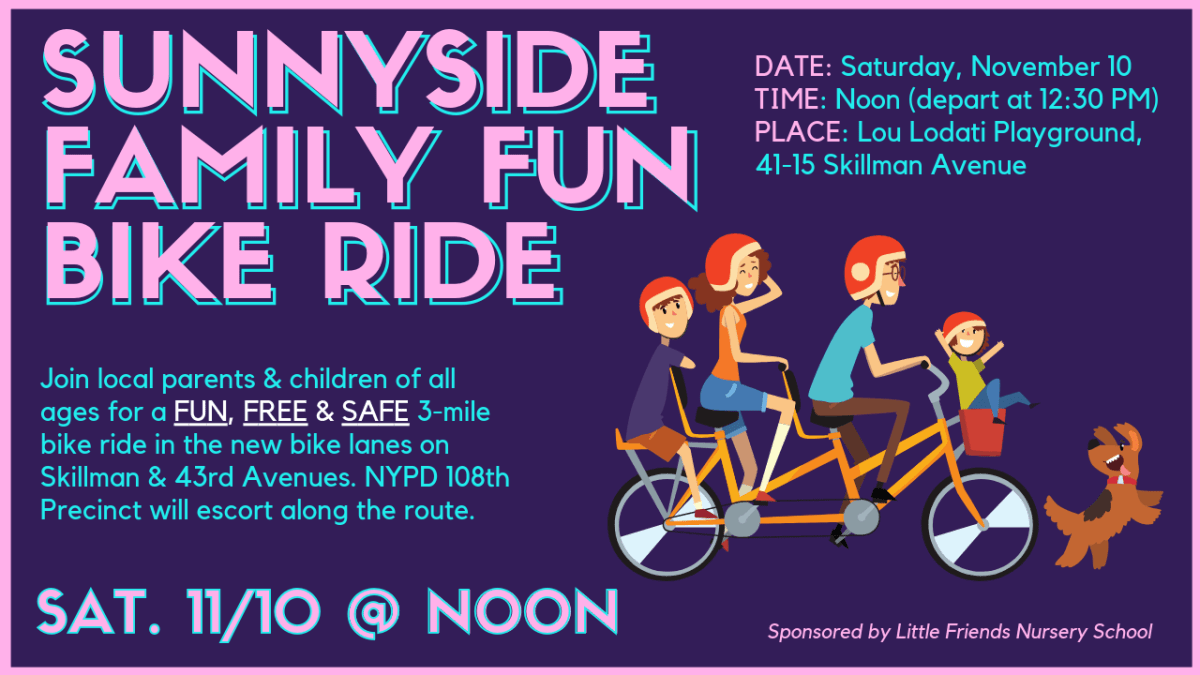 SUNNYSIDE FAMILY FUN BIKE RIDE

DATE: Saturday, November 10
TIME: Noon (depart at 12:30 PM)
PLACE: Lou Lodati Playground, 41-15 Skillman Avenue

Join local parents & children of all ages for a FUN, FREE & SAFE 3-mile bike ride in the new bike lanes on Skillman & 43rd Avenues. NYPD 108th Precinct will escort along the route.

SAT. 11/10 @ NOON

Sponsored by Little Friends Nursery School